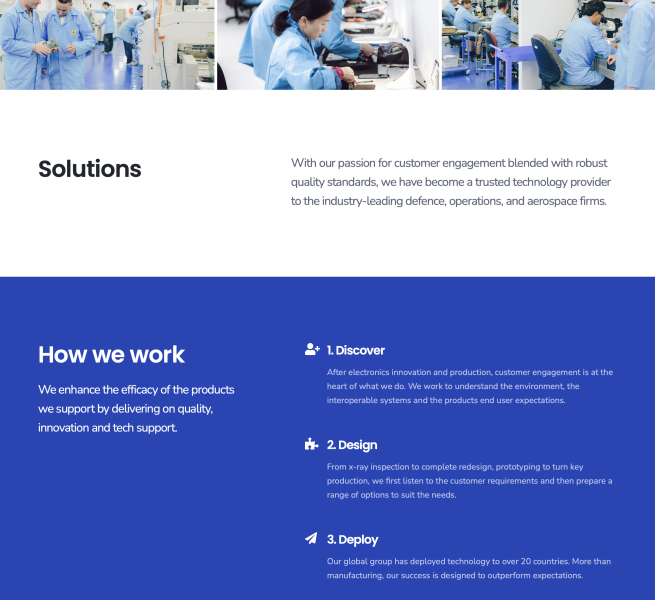 Solutions

With our passion for customer engagement blended with robust quality standards, we have become a trusted technology provider to the industry-leading defence, operations, and aerospace firms.

How we work

We enhance the efficacy of the products we support by delivering on quality, innovation and tech support.

1. Discover

After electronics innovation and production, customer engagement is at the heart of what we do. We work to understand the environment, the interoperable systems and the products end user expectations.

2. Design

From x-ray inspection to complete redesign, prototyping to turn key production, we first listen to the customer requirements and then prepare a range of options to suit the needs.

3. Deploy

Our global group has deployed technology to over 20 countries. More than manufacturing, our success is designed to outperform expectations.